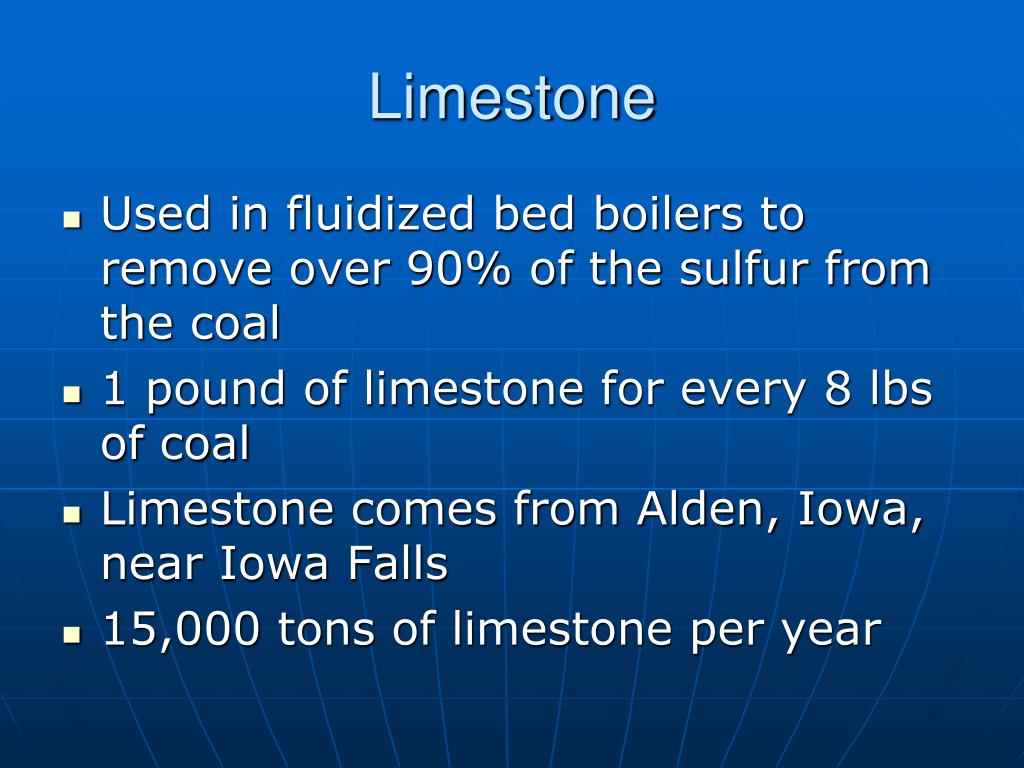 Limestone

- Used in fluidized bed boilers to remove over 90% of the sulfur from the coal
- 1 pound of limestone for every 8 lbs of coal
- Limestone comes from Alden, Iowa, near Iowa Falls
- 15,000 tons of limestone per year